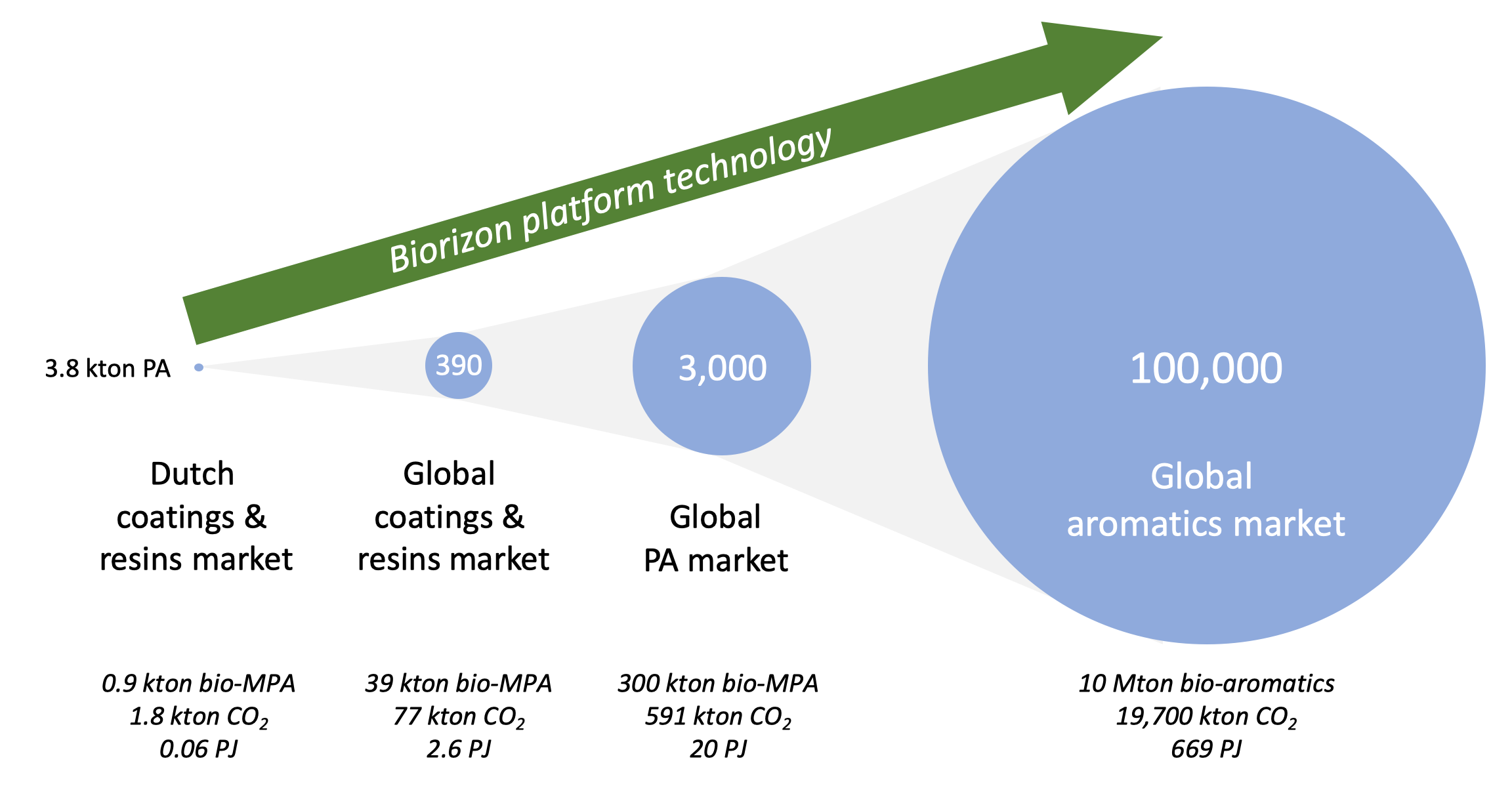 Biorizon platform technology

3.8 kton PA

390

3,000

100,000

Dutch coatings & resins market

Global coatings & resins market

Global PA market

Global aromatics market

0.9 kton bio-MPA
1.8 kton $CO_2$
0.06 PJ

39 kton bio-MPA
77 kton $CO_2$
2.6 PJ

300 kton bio-MPA
591 kton $CO_2$
20 PJ

10 Mton bio-aromatics
19,700 kton $CO_2$
669 PJ